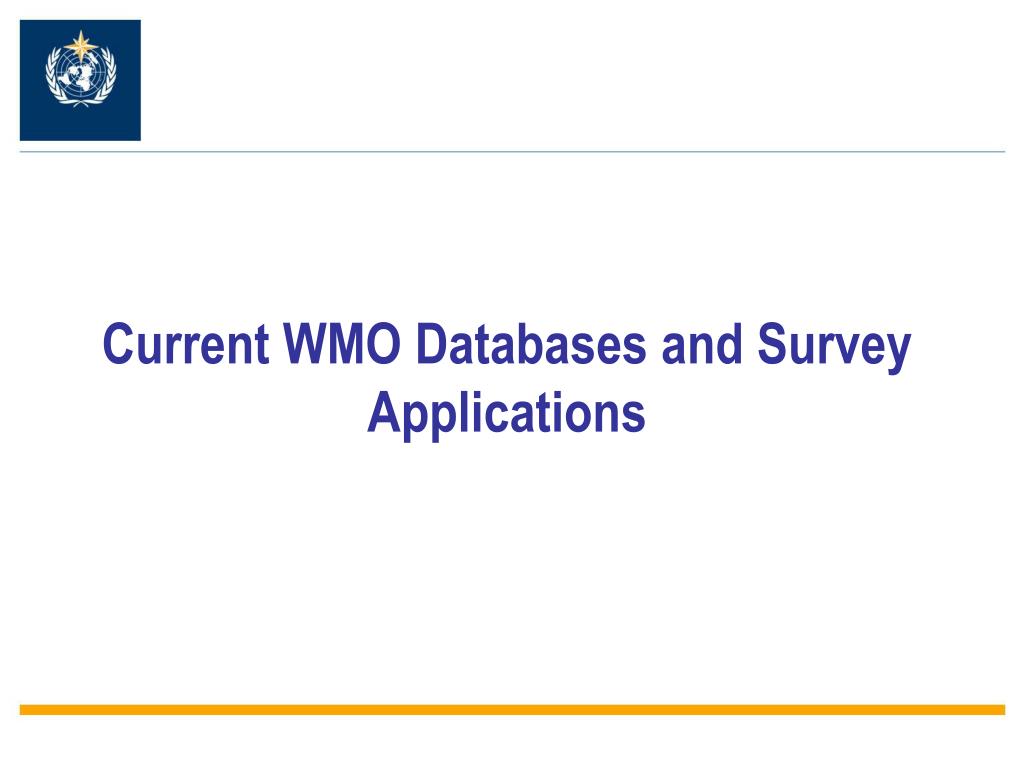 Current WMO Databases and Survey Applications